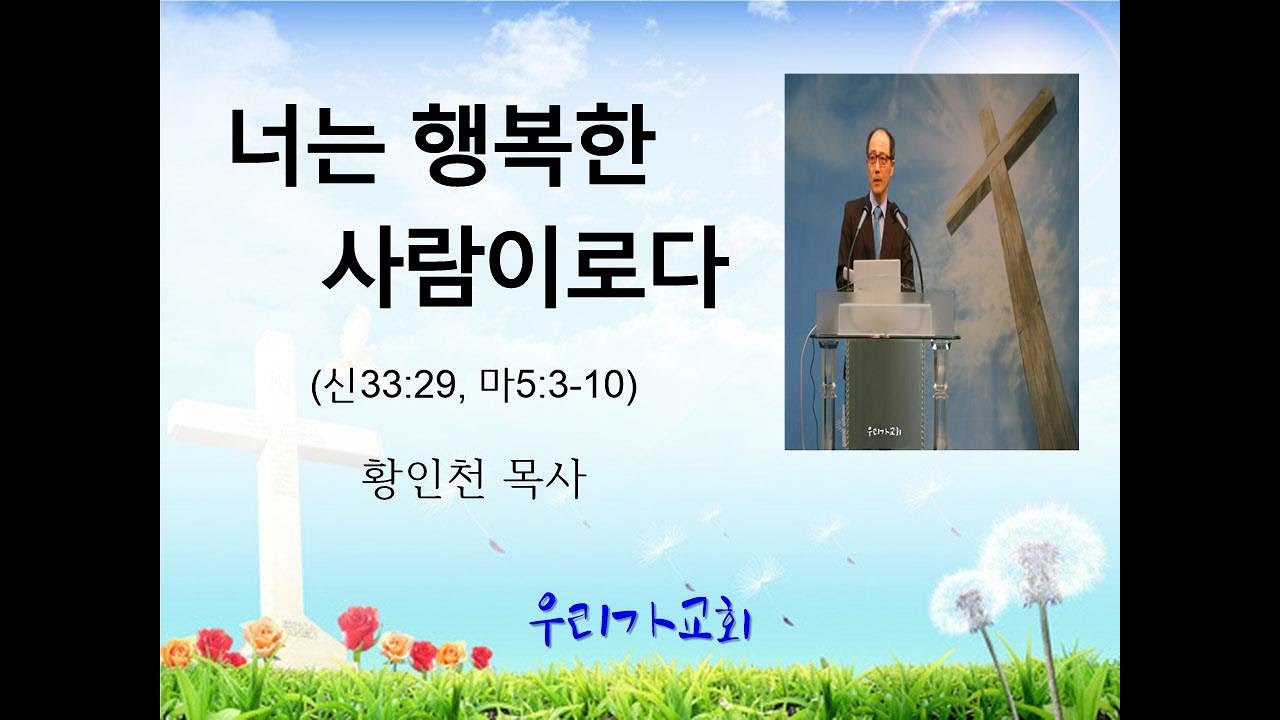 너는 행복한 사람이로다

(신33:29, 마5:3-10)

황인천 목사

우리가교회

우리가교회